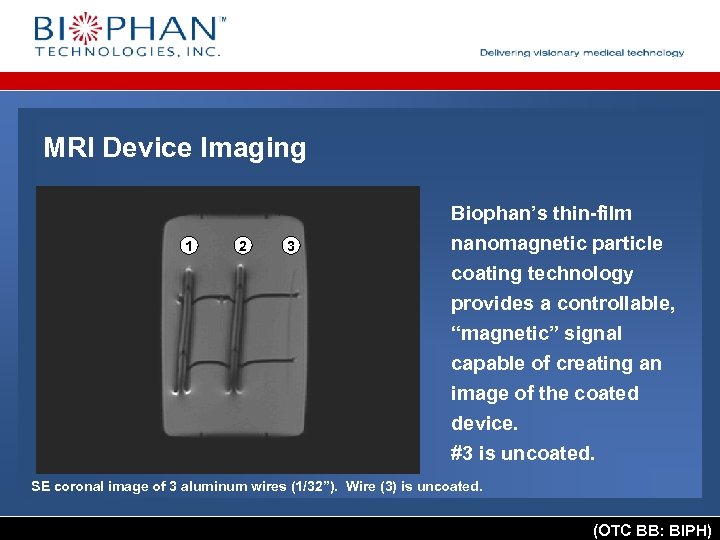 BIOPHAN™
TECHNOLOGIES, INC.

Delivering visionary medical technology

MRI Device Imaging

1 2 3

Biophan's thin-film nanomagnetic particle coating technology provides a controllable, "magnetic" signal capable of creating an image of the coated device.
#3 is uncoated.

SE coronal image of 3 aluminum wires (1/32"). Wire (3) is uncoated.

(OTC BB: BIPH)